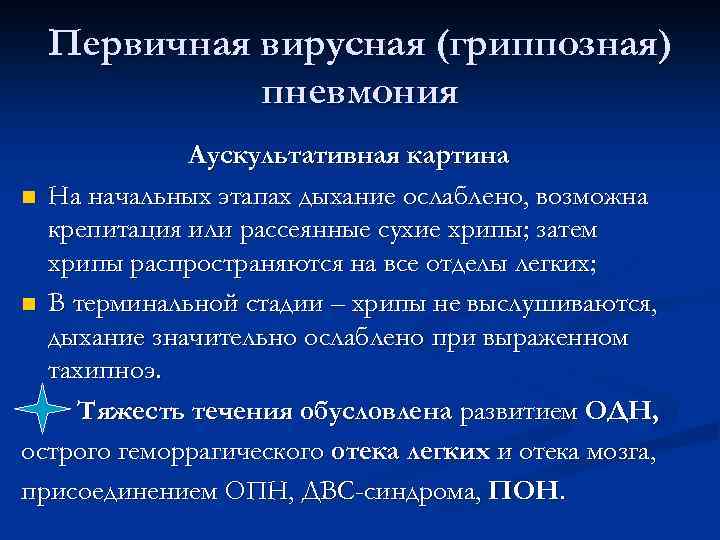 Первичная вирусная (гриппозная) пневмония

Аускультативная картина

На начальных этапах дыхание ослаблено, возможна крепитация или рассеянные сухие хрипы; затем хрипы распространяются на все отделы легких;

В терминальной стадии – хрипы не выслушиваются, дыхание значительно ослаблено при выраженном тахипноэ.

Тяжесть течения обусловлена развитием ОДН, острого геморрагического отека легких и отека мозга, присоединением ОПН, ДВС-синдрома, ПОН.